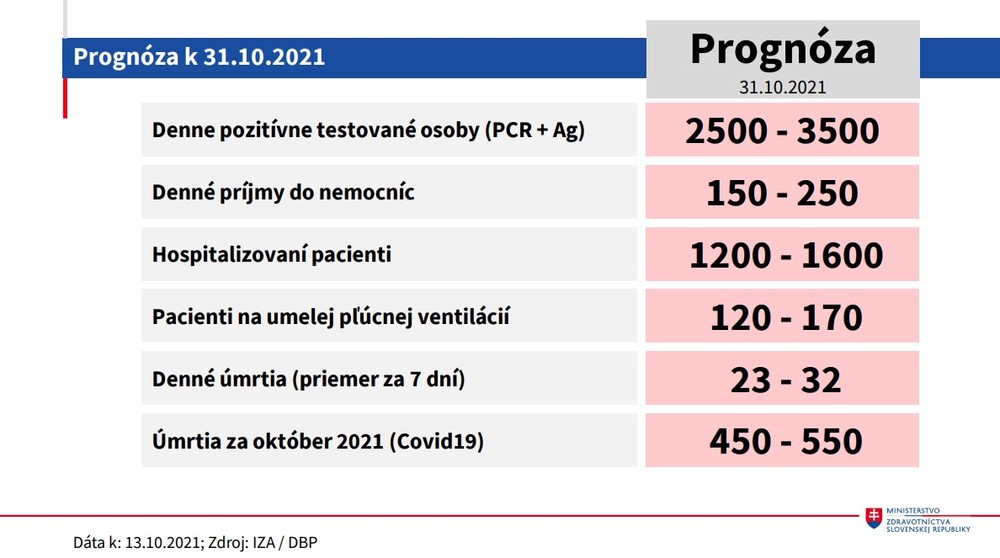 Prognóza k 31.10.2021

| | Prognóza 31.10.2021 |
|---|---|
| Denne pozitívne testované osoby (PCR + Ag) | 2500 - 3500 |
| Denné príjmy do nemocníc | 150 - 250 |
| Hospitalizovaní pacienti | 1200 - 1600 |
| Pacienti na umelej pľúcnej ventilácií | 120 - 170 |
| Denné úmrtia (priemer za 7 dní) | 23 - 32 |
| Úmrtia za október 2021 (Covid19) | 450 - 550 |

Dáta k: 13.10.2021; Zdroj: IZA / DBP

MINISTERSTVO ZDRAVOTNÍCTVA SLOVENSKEJ REPUBLIKY